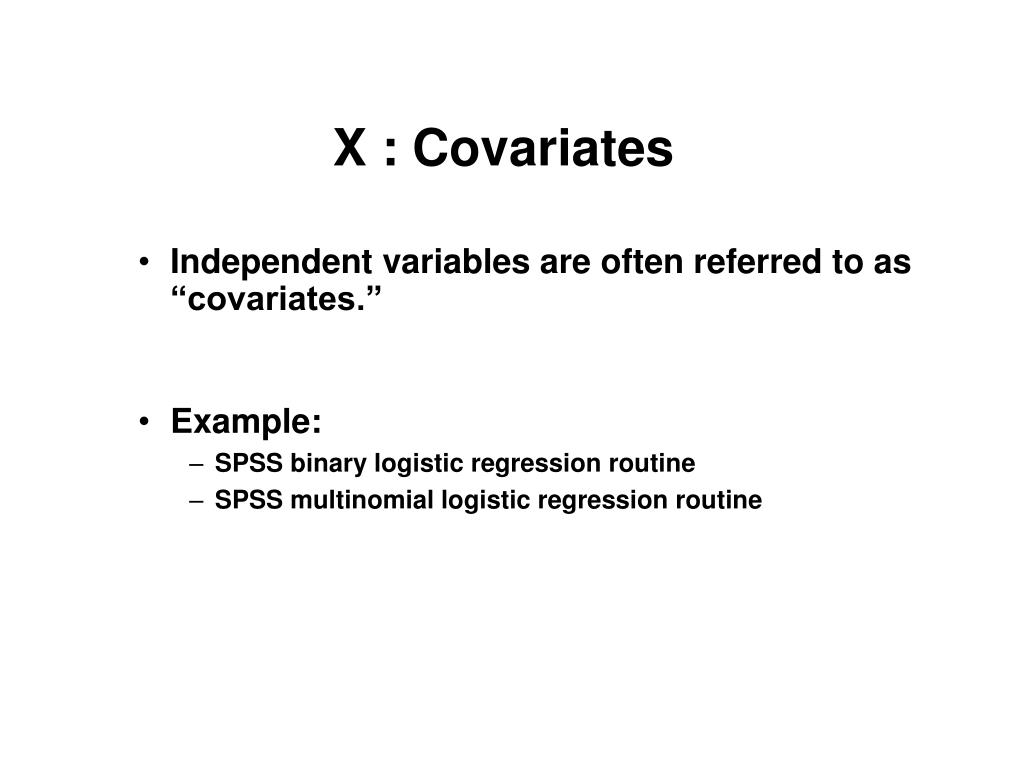 X : Covariates

• Independent variables are often referred to as “covariates.”

• Example:
– SPSS binary logistic regression routine
– SPSS multinomial logistic regression routine